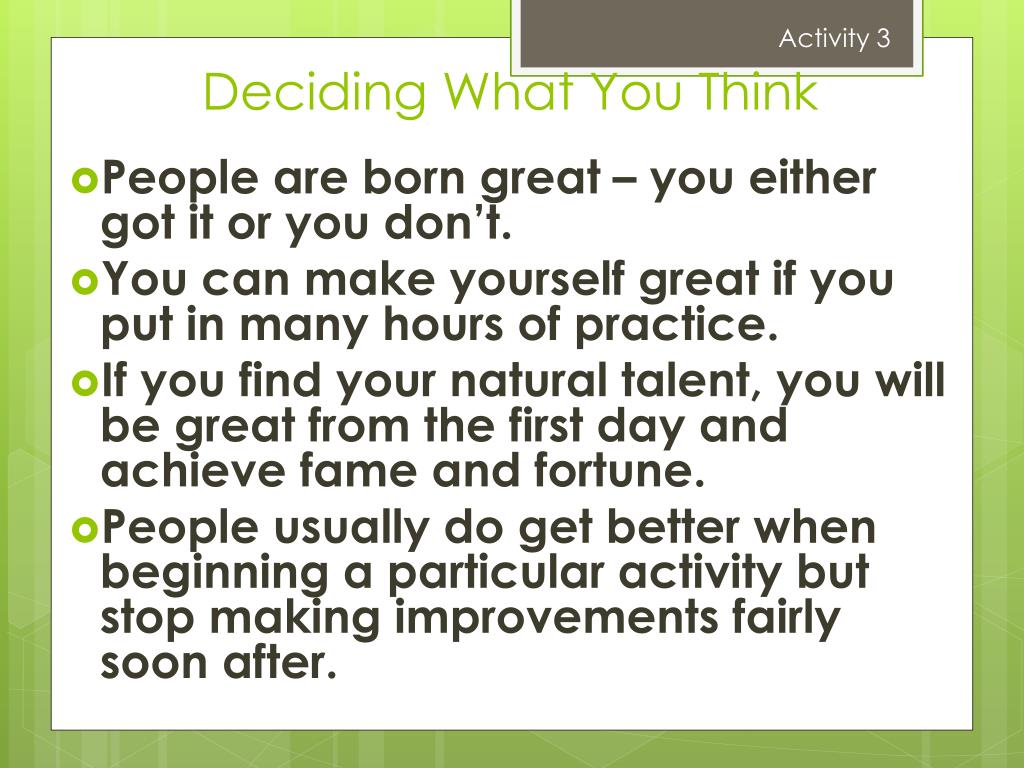 Activity 3

Deciding What You Think

People are born great – you either got it or you don't.

You can make yourself great if you put in many hours of practice.

If you find your natural talent, you will be great from the first day and achieve fame and fortune.

People usually do get better when beginning a particular activity but stop making improvements fairly soon after.